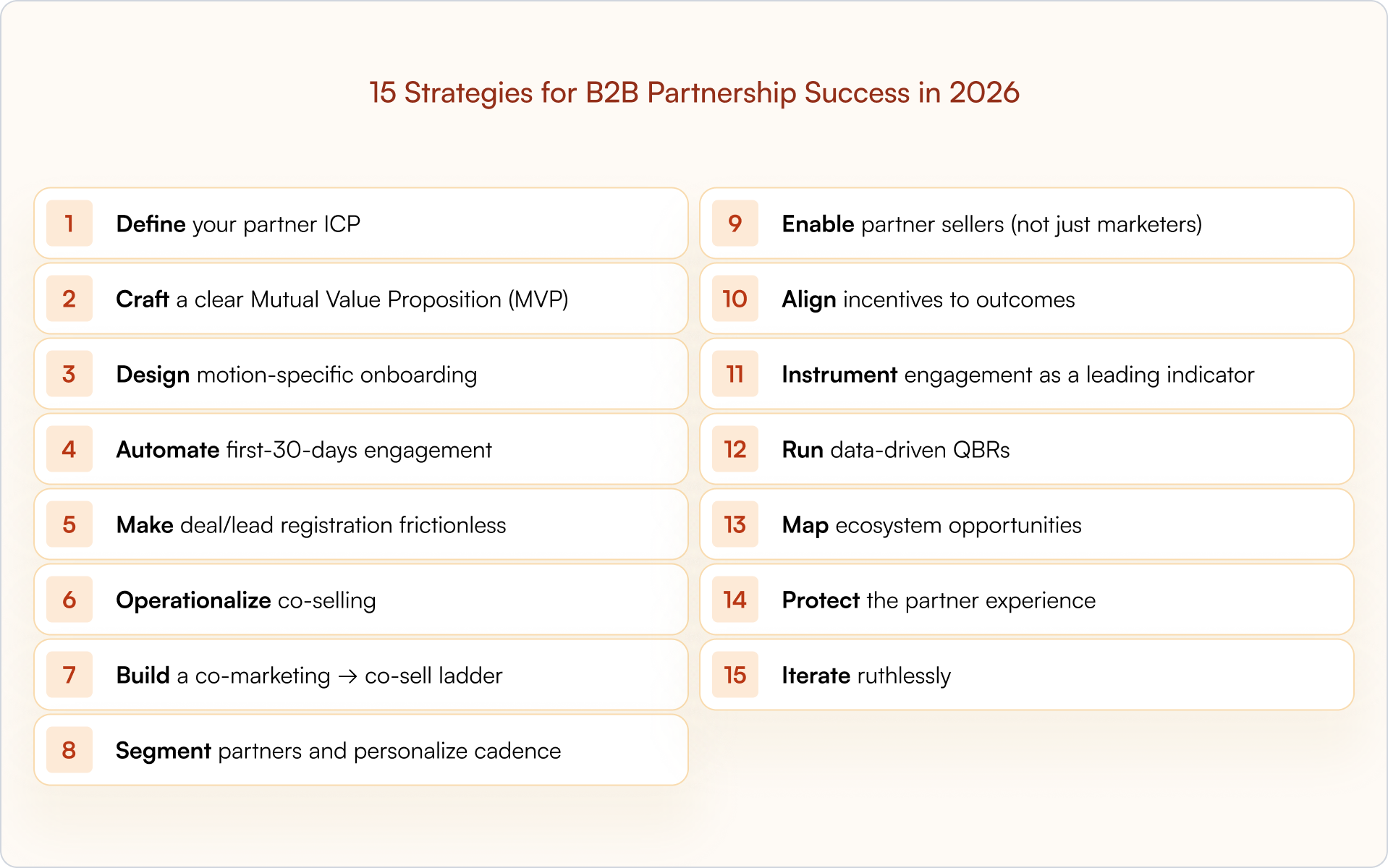 15 Strategies for B2B Partnership Success in 2026

1 Define your partner ICP

2 Craft a clear Mutual Value Proposition (MVP)

3 Design motion-specific onboarding

4 Automate first-30-days engagement

5 Make deal/lead registration frictionless

6 Operationalize co-selling

7 Build a co-marketing → co-sell ladder

8 Segment partners and personalize cadence

9 Enable partner sellers (not just marketers)

10 Align incentives to outcomes

11 Instrument engagement as a leading indicator

12 Run data-driven QBRs

13 Map ecosystem opportunities

14 Protect the partner experience

15 Iterate ruthlessly